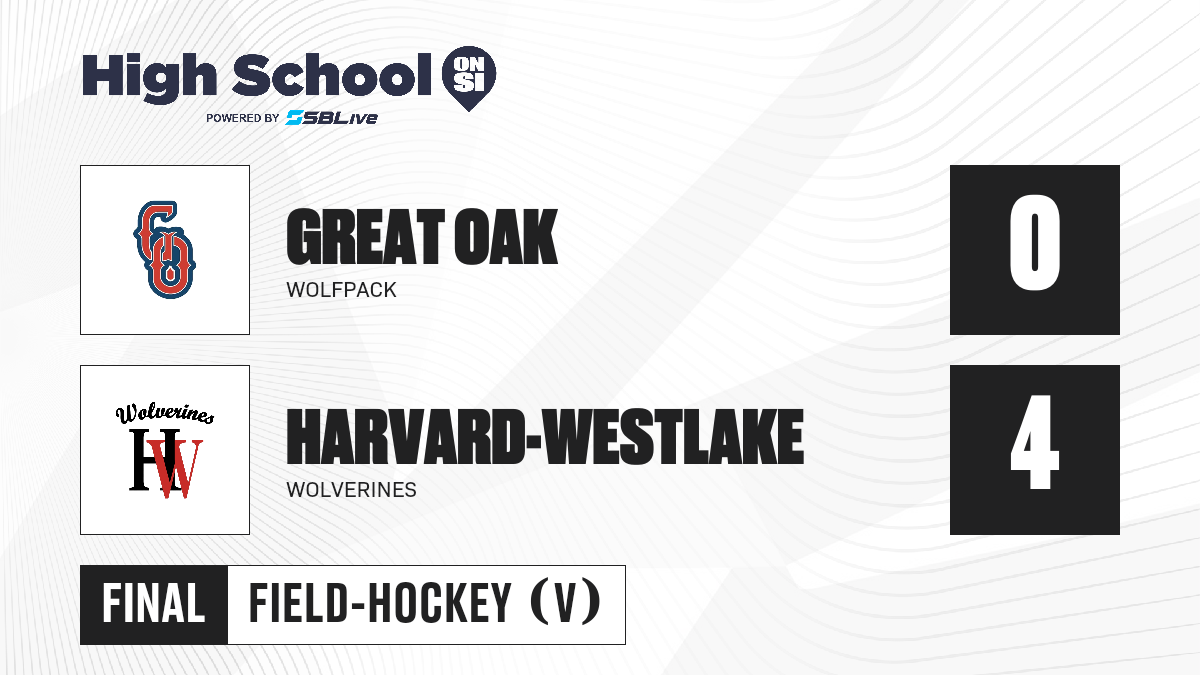 High School ON SI
POWERED BY SBLive

GO

GREAT OAK
WOLFPACK

0

Wolverines
HW

HARVARD-WESTLAKE
WOLVERINES

4

FINAL FIELD-HOCKEY (V)